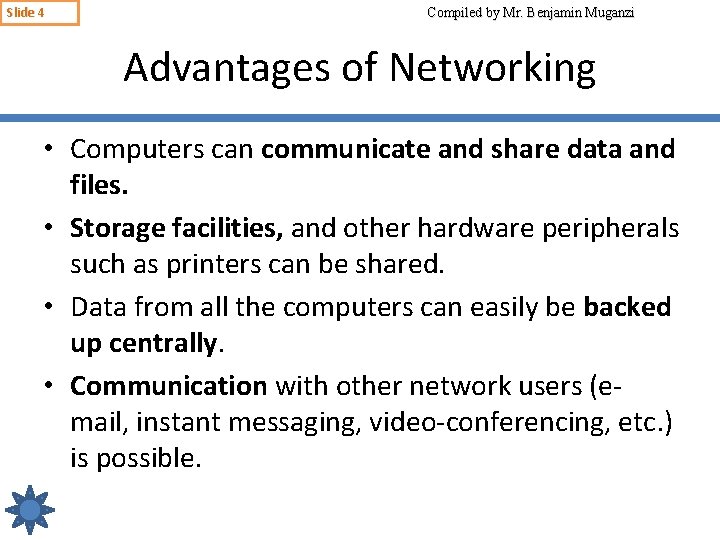 Slide 4

Compiled by Mr. Benjamin Muganzi

Advantages of Networking

• Computers can communicate and share data and files.

• Storage facilities, and other hardware peripherals such as printers can be shared.

• Data from all the computers can easily be backed up centrally.

• Communication with other network users (e-mail, instant messaging, video-conferencing, etc.) is possible.